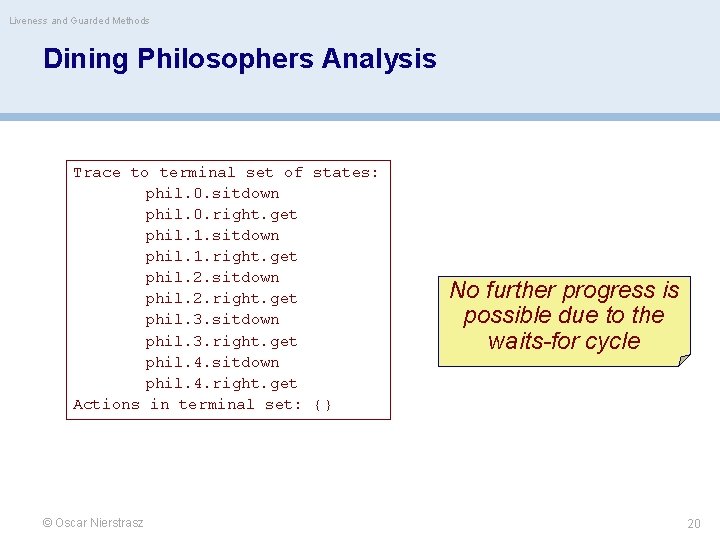 Liveness and Guarded Methods

Dining Philosophers Analysis

Trace to terminal set of states:
phil.0.sitdown
phil.0.right.get
phil.1.sitdown
phil.1.right.get
phil.2.sitdown
phil.2.right.get
phil.3.sitdown
phil.3.right.get
phil.4.sitdown
phil.4.right.get
Actions in terminal set: {}

No further progress is possible due to the waits-for cycle

© Oscar Nierstrasz

20